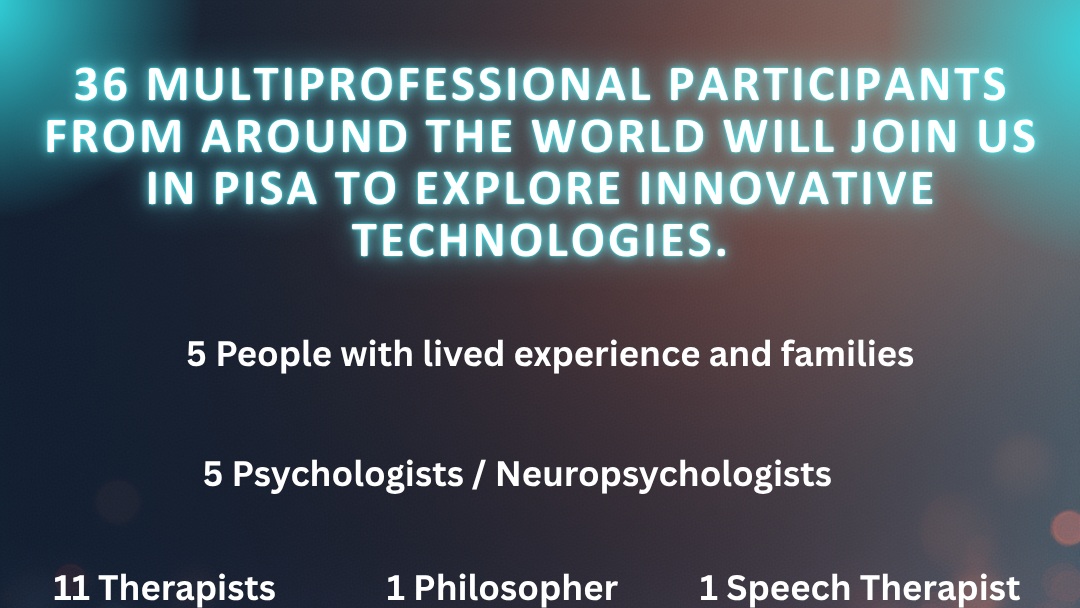 36 MULTIPROFESSIONAL PARTICIPANTS FROM AROUND THE WORLD WILL JOIN US IN PISA TO EXPLORE INNOVATIVE TECHNOLOGIES.

5 People with lived experience and families

5 Psychologists / Neuropsychologists

11 Therapists

1 Philosopher

1 Speech Therapist